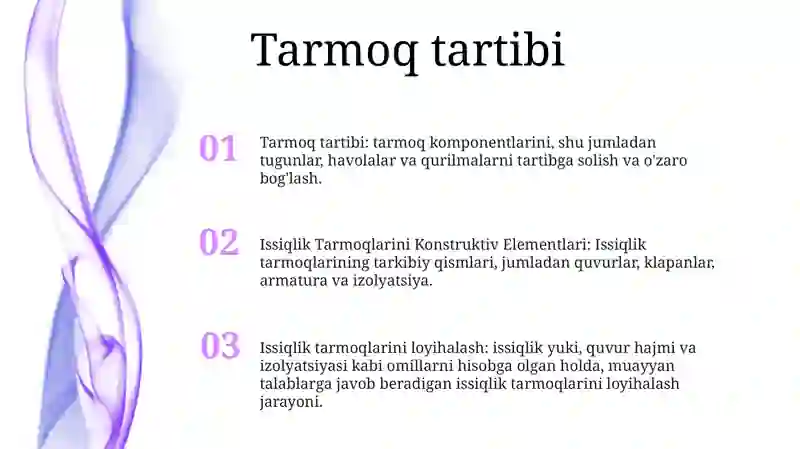 Tarmoq tartibi

01

Tarmoq tartibi: tarmoq komponentlarini, shu jumladan tugunlar, havolalar va qurilmalarni tartibga solish va o'zaro bog'lash.

02

Issiqlik Tarmoqlarini Konstruktiv Elementlari: Issiqlik tarmoqlarining tarkibiy qismlari, jumladan quvurlar, klapanlar, armatura va izolyatsiya.

03

Issiqlik tarmoqlarini loyihalash: issiqlik yuki, quvur hajmi va izolyatsiyasi kabi omillarni hisobga olgan holda, muayyan talablarga javob beradigan issiqlik tarmoqlarini loyihalash jarayoni.